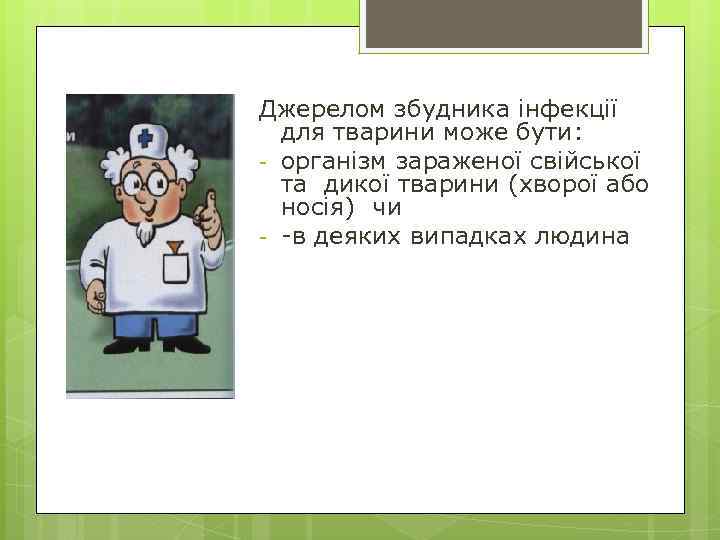 Джерелом збудника інфекції для тварини може бути:

- організм зараженої свійської та дикої тварини (хворої або носія) чи
- -в деяких випадках людина